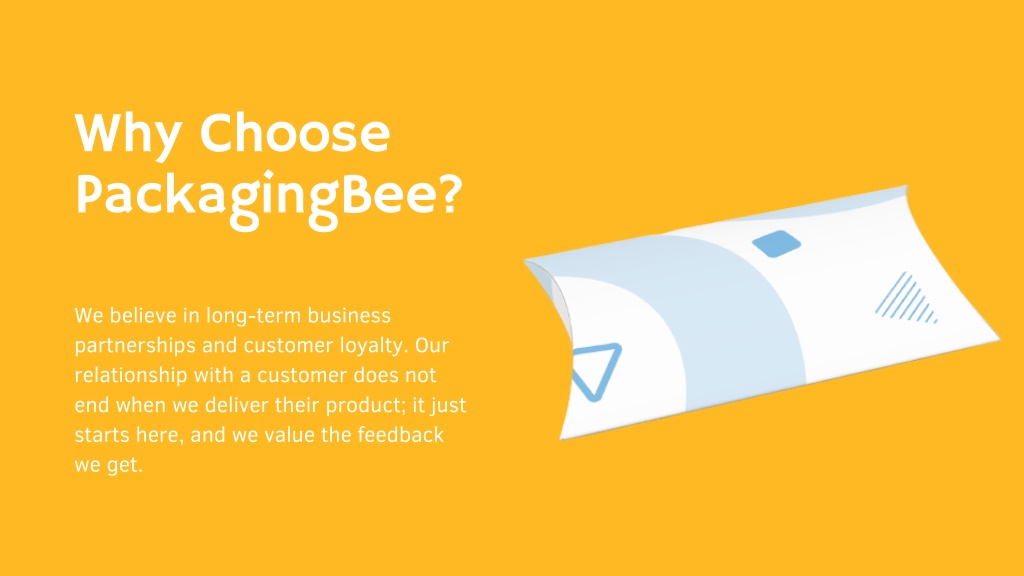 Why Choose PackagingBee?

We believe in long-term business partnerships and customer loyalty. Our relationship with a customer does not end when we deliver their product; it just starts here, and we value the feedback we get.